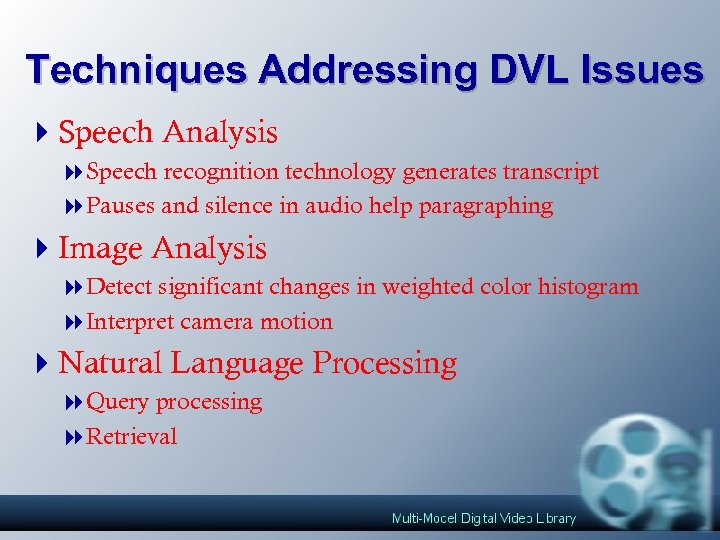 Techniques Addressing DVL Issues

Speech Analysis

Speech recognition technology generates transcript

Pauses and silence in audio help paragraphing

Image Analysis

Detect significant changes in weighted color histogram

Interpret camera motion

Natural Language Processing

Query processing

Retrieval

Multi-Model Digital Video Library